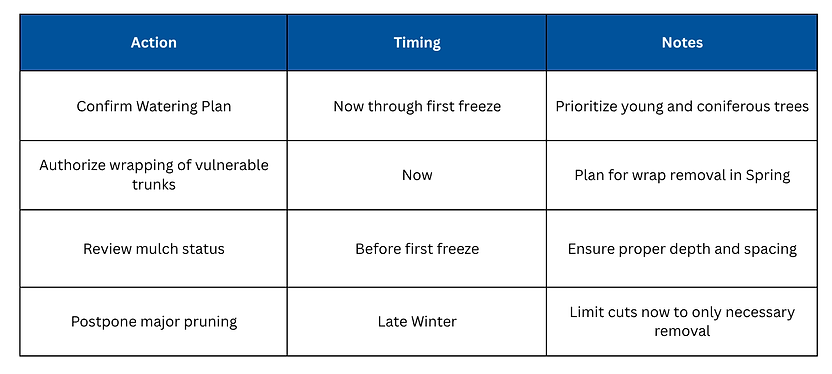 | Action | Timing | Notes |
|---|---|---|
| Confirm Watering Plan | Now through first freeze | Prioritize young and coniferous trees |
| Authorize wrapping of vulnerable trunks | Now | Plan for wrap removal in Spring |
| Review mulch status | Before first freeze | Ensure proper depth and spacing |
| Postpone major pruning | Late Winter | Limit cuts now to only necessary removal |